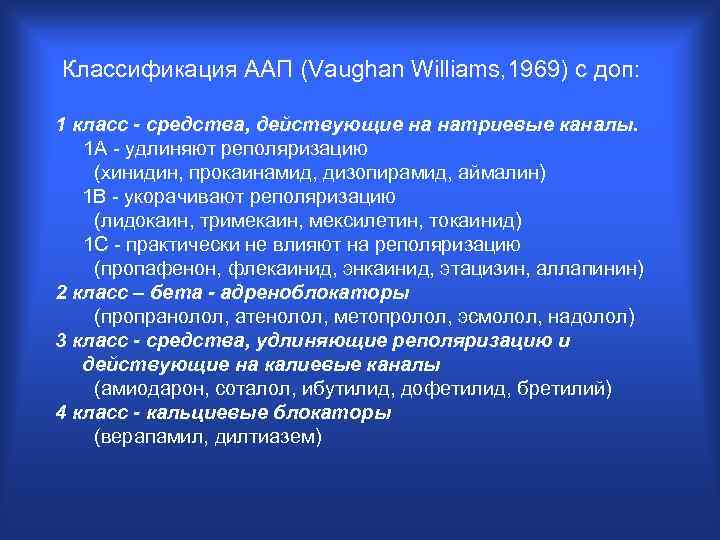 Классификация ААП (Vaughan Williams,1969) с доп:

1 класс - средства, действующие на натриевые каналы.
1А - удлиняют реполяризацию
(хинидин, прокаинамид, дизопирамид, аймалин)
1В - укорачивают реполяризацию
(лидокаин, тримекаин, мексилетин, токаинид)
1С - практически не влияют на реполяризацию
(пропафенон, флекаинид, энкаинид, этацизин, аллапинин)
2 класс – бета - адреноблокаторы
(пропранолол, атенолол, метопролол, эсмолол, надолол)
3 класс - средства, удлиняющие реполяризацию и действующие на калиевые каналы
(амиодарон, соталол, ибутилид, дофетилид, бретилий)
4 класс - кальциевые блокаторы
(верапамил, дилтиазем)